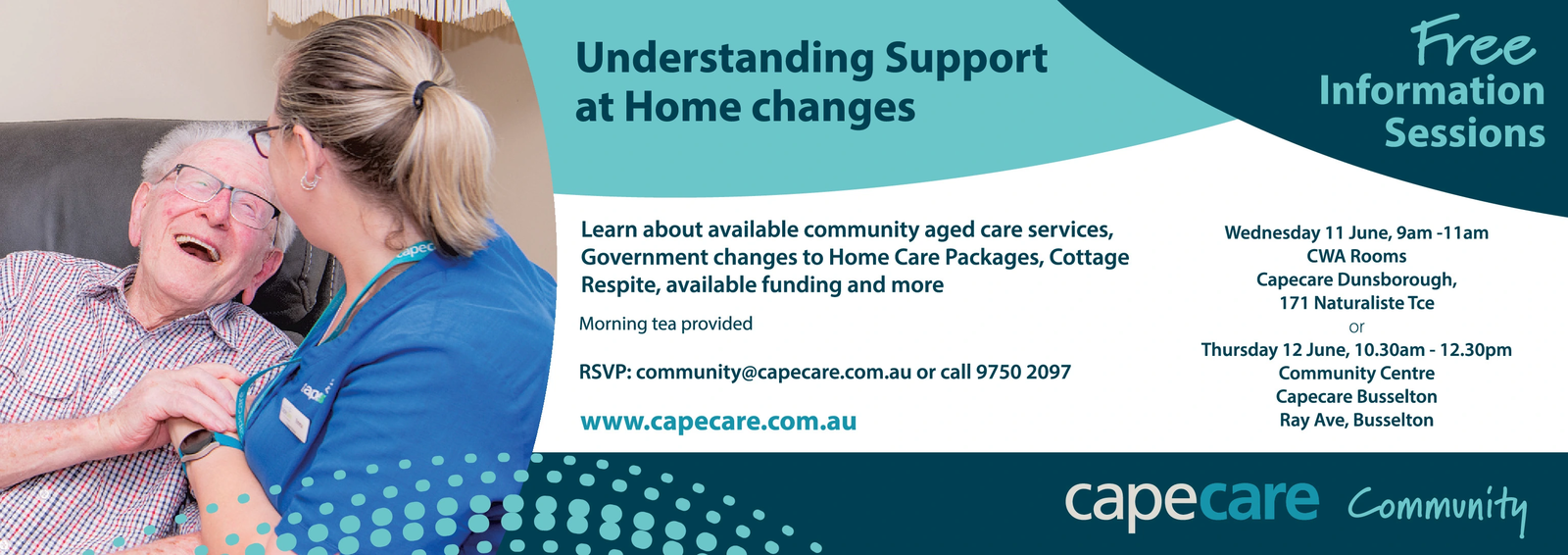 Understanding Support at Home changes

Free Information Sessions

Learn about available community aged care services, Government changes to Home Care Packages, Cottage Respite, available funding and more

Morning tea provided

RSVP: community@capecare.com.au or call 9750 2097

www.capecare.com.au

Wednesday 11 June, 9am -11am
CWA Rooms
Capecare Dunsborough,
171 Naturaliste Tce
or
Thursday 12 June, 10.30am - 12.30pm
Community Centre
Capecare Busselton
Ray Ave, Busselton

capecare Community